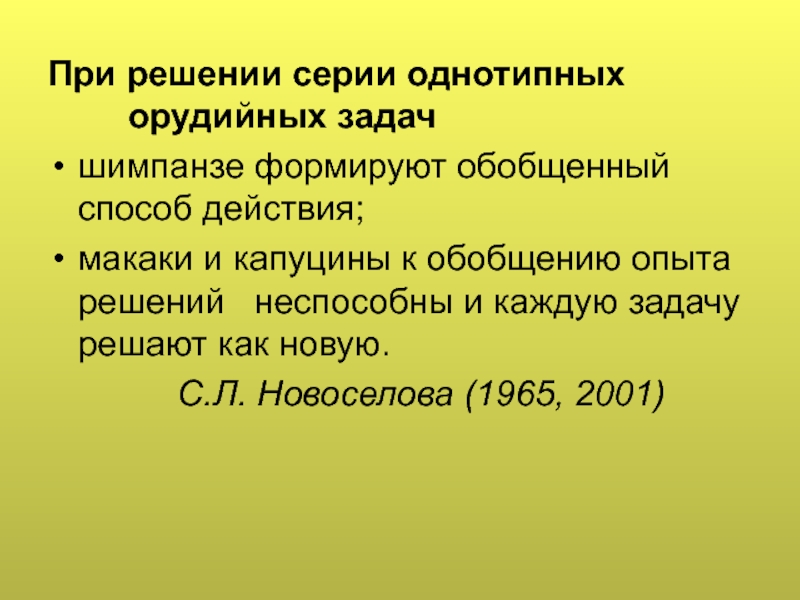 При решении серии однотипных орудийных задач

• шимпанзе формируют обобщенный способ действия;

• макаки и капуцины к обобщению опыта решений неспособны и каждую задачу решают как новую.

С.Л. Новоселова (1965, 2001)